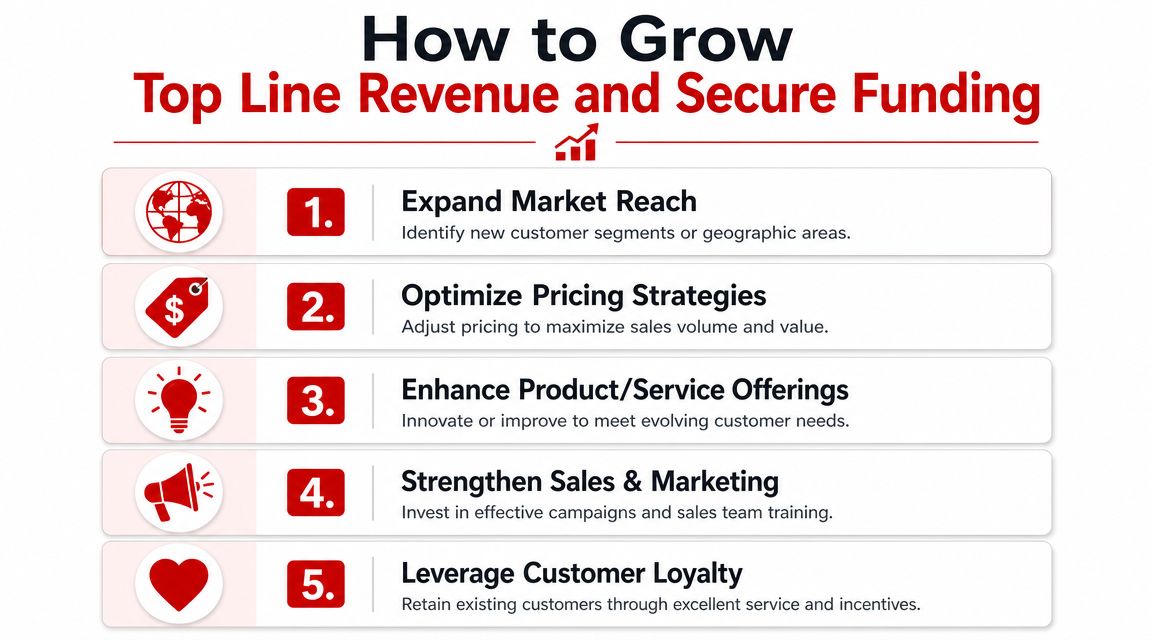 How to Grow
Top Line Revenue and Secure Funding

$

1. Expand Market Reach
Identify new customer segments or geographic areas.

2. Optimize Pricing Strategies
Adjust pricing to maximize sales volume and value.

3. Enhance Product/Service Offerings
Innovate or improve to meet evolving customer needs.

4. Strengthen Sales & Marketing
Invest in effective campaigns and sales team training.

5. Leverage Customer Loyalty
Retain existing customers through excellent service and incentives.